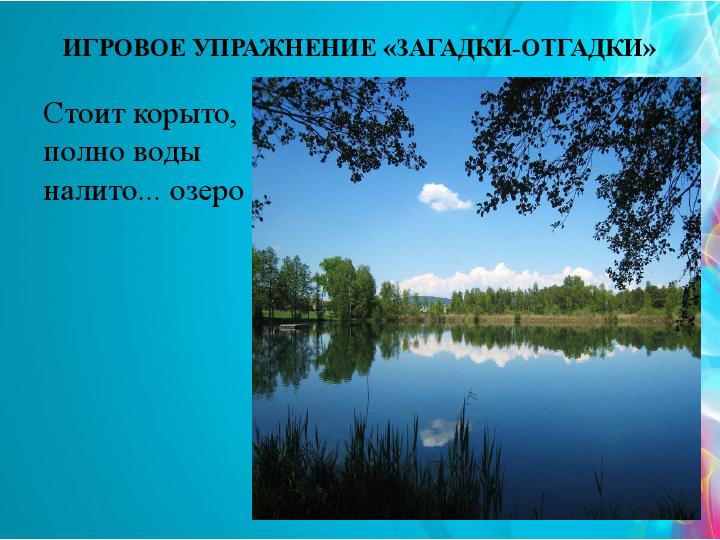 ИГРОВОЕ УПРАЖНЕНИЕ «ЗАГАДКИ-ОТГАДКИ»

Стоит корыто, полно воды налито... озеро